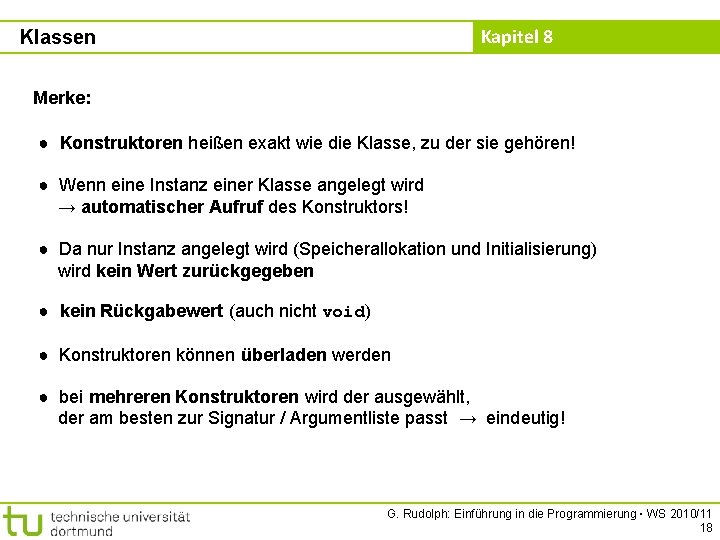 Klassen

Kapitel 8

Merke:

● Konstruktoren heißen exakt wie die Klasse, zu der sie gehören!

● Wenn eine Instanz einer Klasse angelegt wird
→ automatischer Aufruf des Konstruktors!

● Da nur Instanz angelegt wird (Speicherallokation und Initialisierung) wird kein Wert zurückgegeben

● kein Rückgabewert (auch nicht void)

● Konstruktoren können überladen werden

● bei mehreren Konstruktoren wird der ausgewählt, der am besten zur Signatur / Argumentliste passt → eindeutig!

tu technische universität dortmund

G. Rudolph: Einführung in die Programmierung ▪ WS 2010/11
18